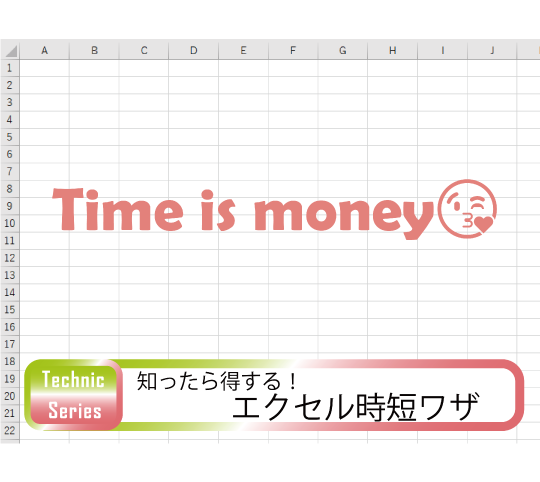 A B C D E F G H I J

1
2
3
4
5
6
7
8
9
10
11
12
13
14
15
16
17
18
19
20
21
22

Time is money

Technic Series

知ったら得する！
エクセル時短ワザ